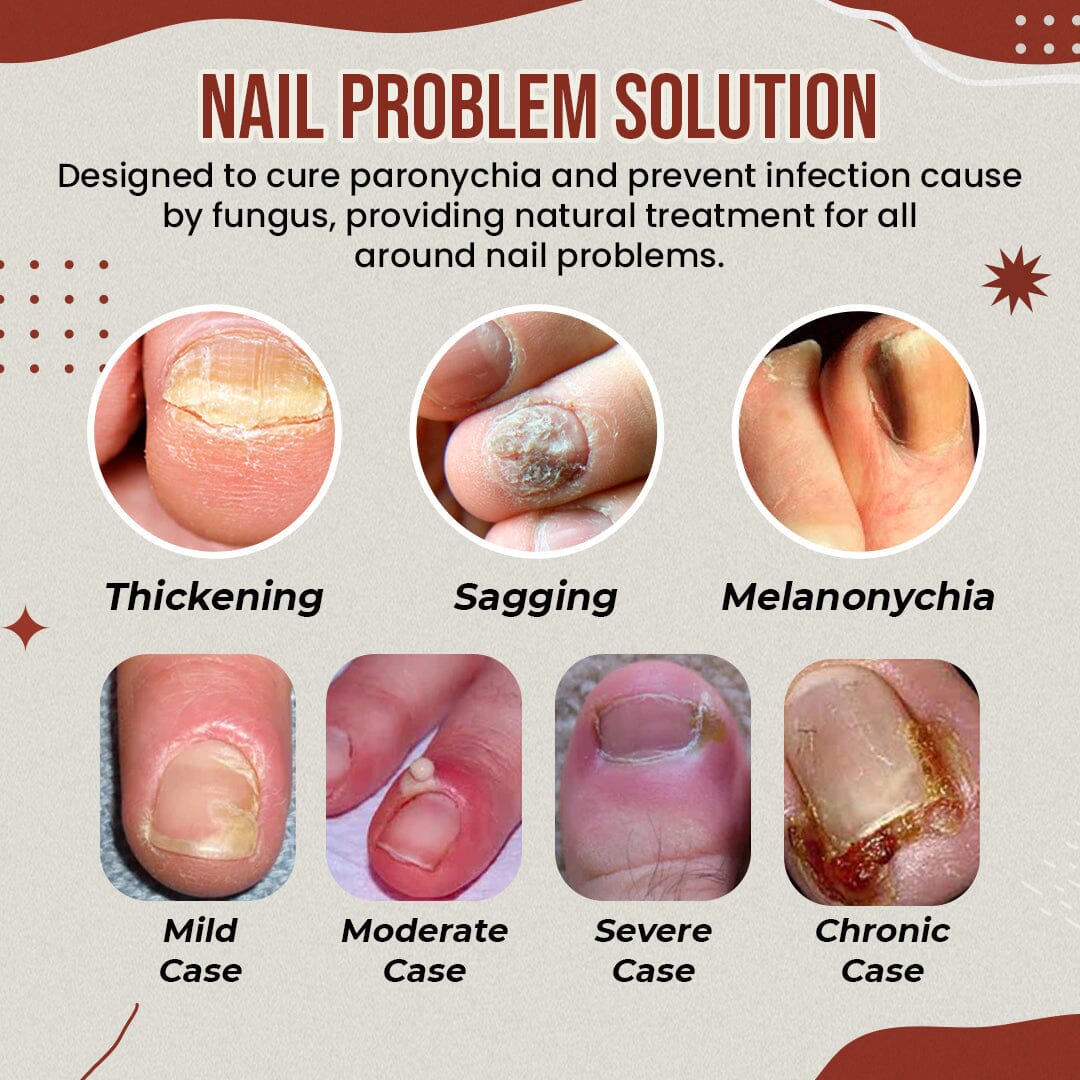 NAIL PROBLEM SOLUTION

Designed to cure paronychia and prevent infection cause by fungus, providing natural treatment for all around nail problems.

Thickening

Sagging

Melanonychia

Mild Case

Moderate Case

Severe Case

Chronic Case